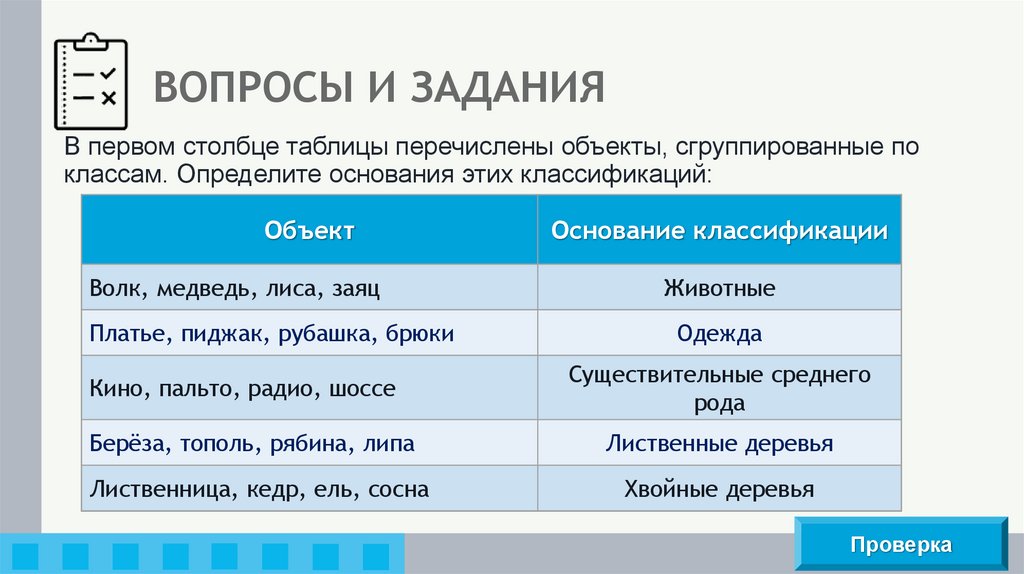 ВОПРОСЫ И ЗАДАНИЯ

В первом столбце таблицы перечислены объекты, сгруппированные по классам. Определите основания этих классификаций:

| Объект | Основание классификации |
|---|---|
| Волк, медведь, лиса, заяц | Животные |
| Платье, пиджак, рубашка, брюки | Одежда |
| Кино, пальто, радио, шоссе | Существительные среднего рода |
| Берёза, тополь, рябина, липа | Лиственные деревья |
| Лиственница, кедр, ель, сосна | Хвойные деревья |

Проверка